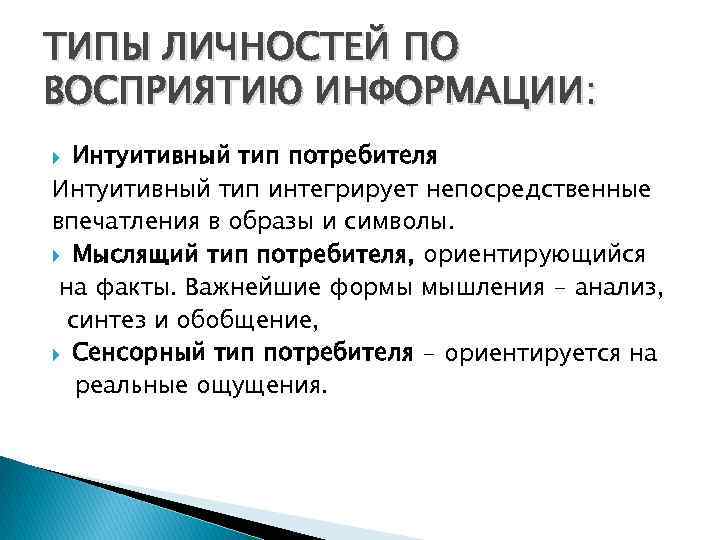 ТИПЫ ЛИЧНОСТЕЙ ПО ВОСПРИЯТИЮ ИНФОРМАЦИИ:

Интуитивный тип потребителя
Интуитивный тип интегрирует непосредственные впечатления в образы и символы.

Мыслящий тип потребителя, ориентирующийся на факты. Важнейшие формы мышления – анализ, синтез и обобщение,

Сенсорный тип потребителя – ориентируется на реальные ощущения.